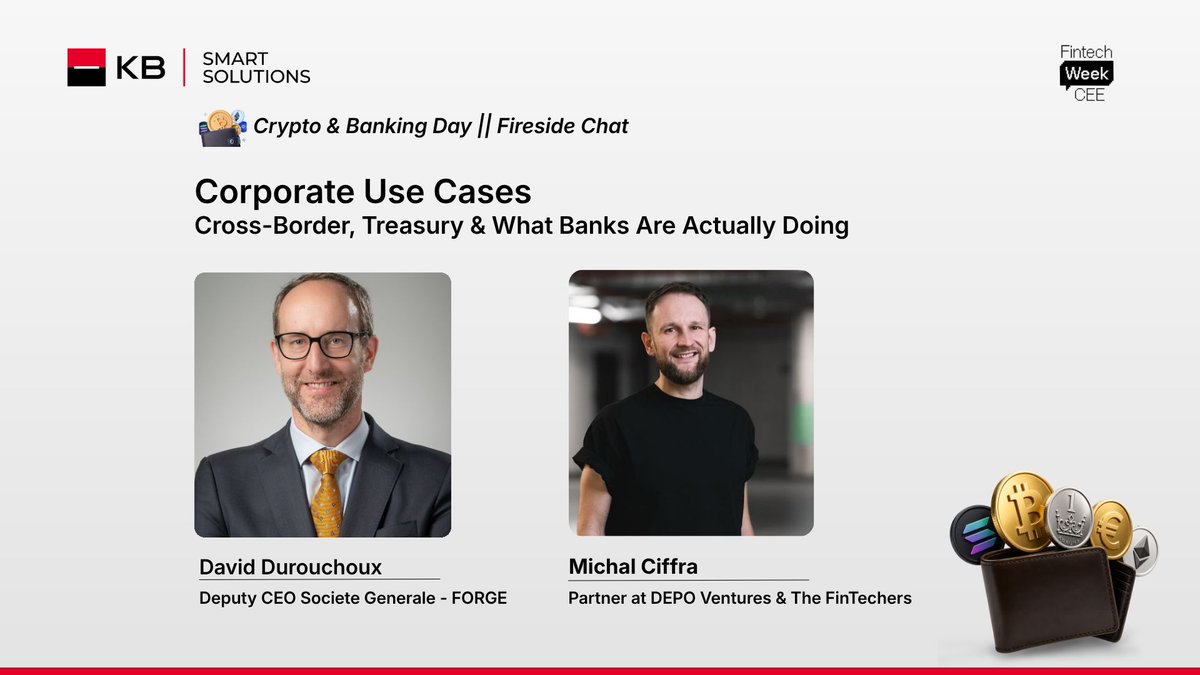 KB | SMART SOLUTIONS

Fintech Week CEE

Crypto & Banking Day || Fireside Chat

Corporate Use Cases
Cross-Border, Treasury & What Banks Are Actually Doing

David Durouchoux
Deputy CEO Societe Generale - FORGE

Michal Ciffra
Partner at DEPO Ventures & The FinTechers